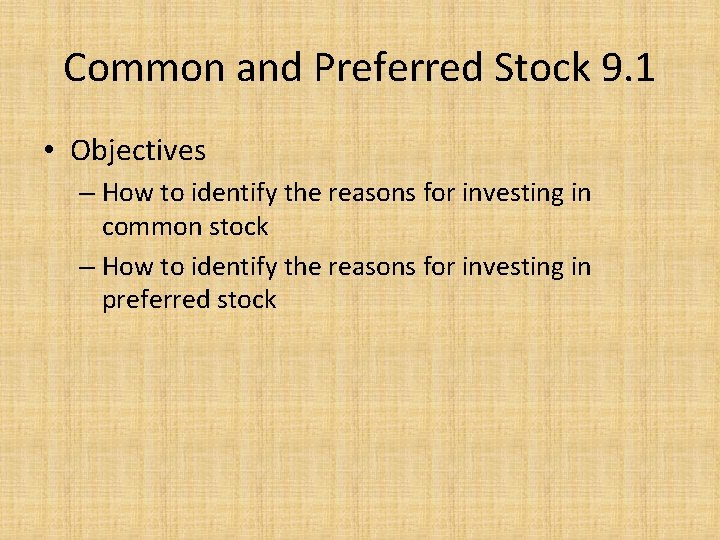 Common and Preferred Stock 9.1

• Objectives
– How to identify the reasons for investing in common stock
– How to identify the reasons for investing in preferred stock